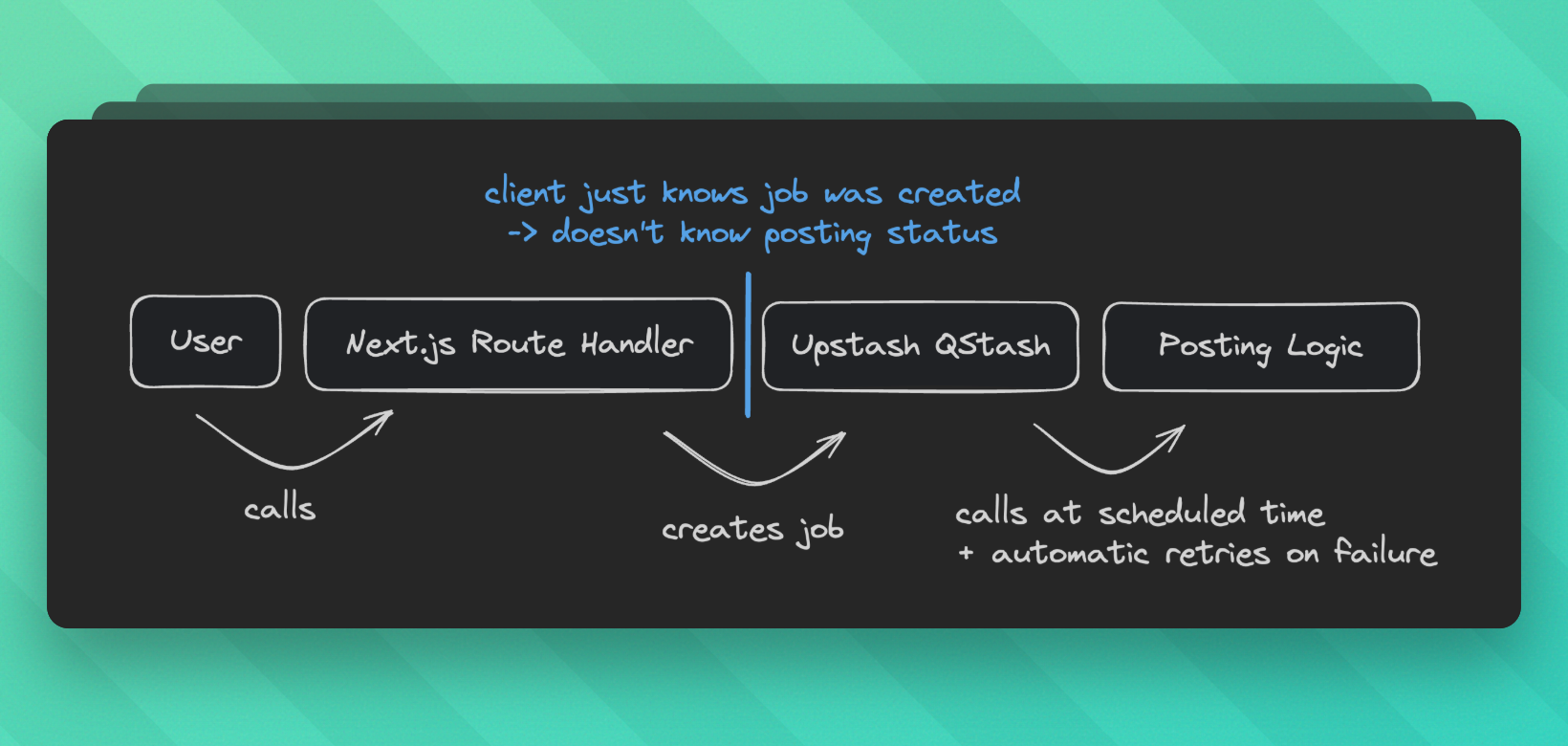 client just knows job was created
-> doesn't know posting status

User

Next.js Route Handler

Upstash QStash

Posting Logic

calls

creates job

calls at scheduled time
+ automatic retries on failure